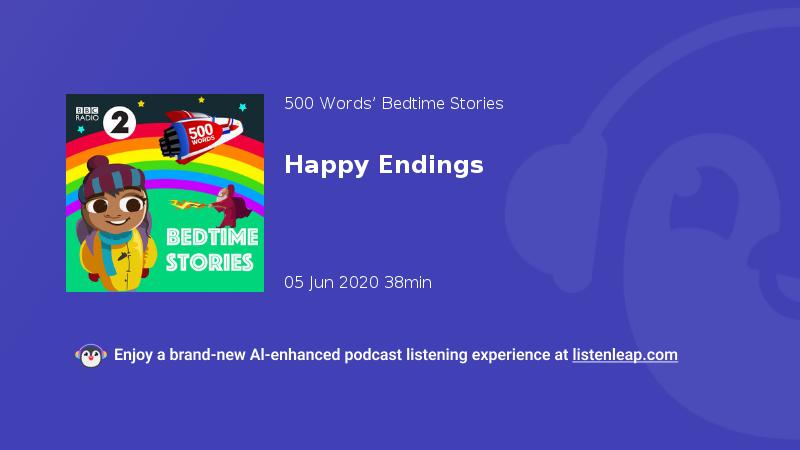 BBC RADIO 2

500 WORDS

BEDTIME STORIES

500 Words' Bedtime Stories

Happy Endings

05 Jun 2020 38min

Enjoy a brand-new AI-enhanced podcast listening experience at listenleap.com